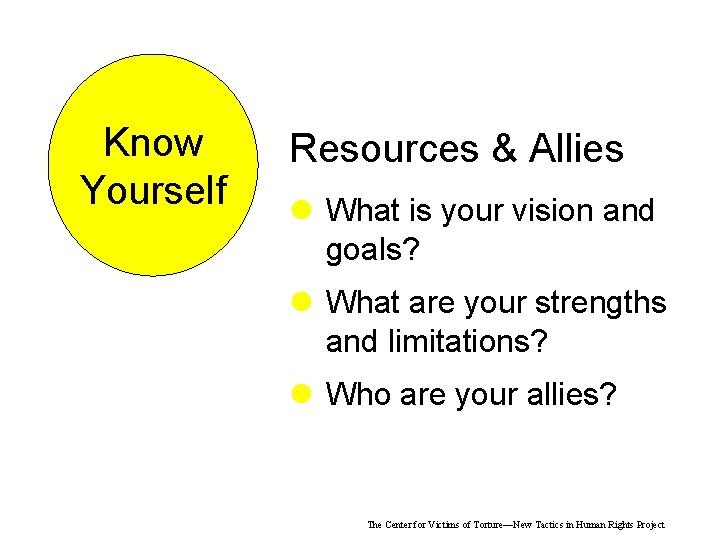 Know Yourself

Resources & Allies

- What is your vision and goals?
- What are your strengths and limitations?
- Who are your allies?

The Center for Victims of Torture—New Tactics in Human Rights Project